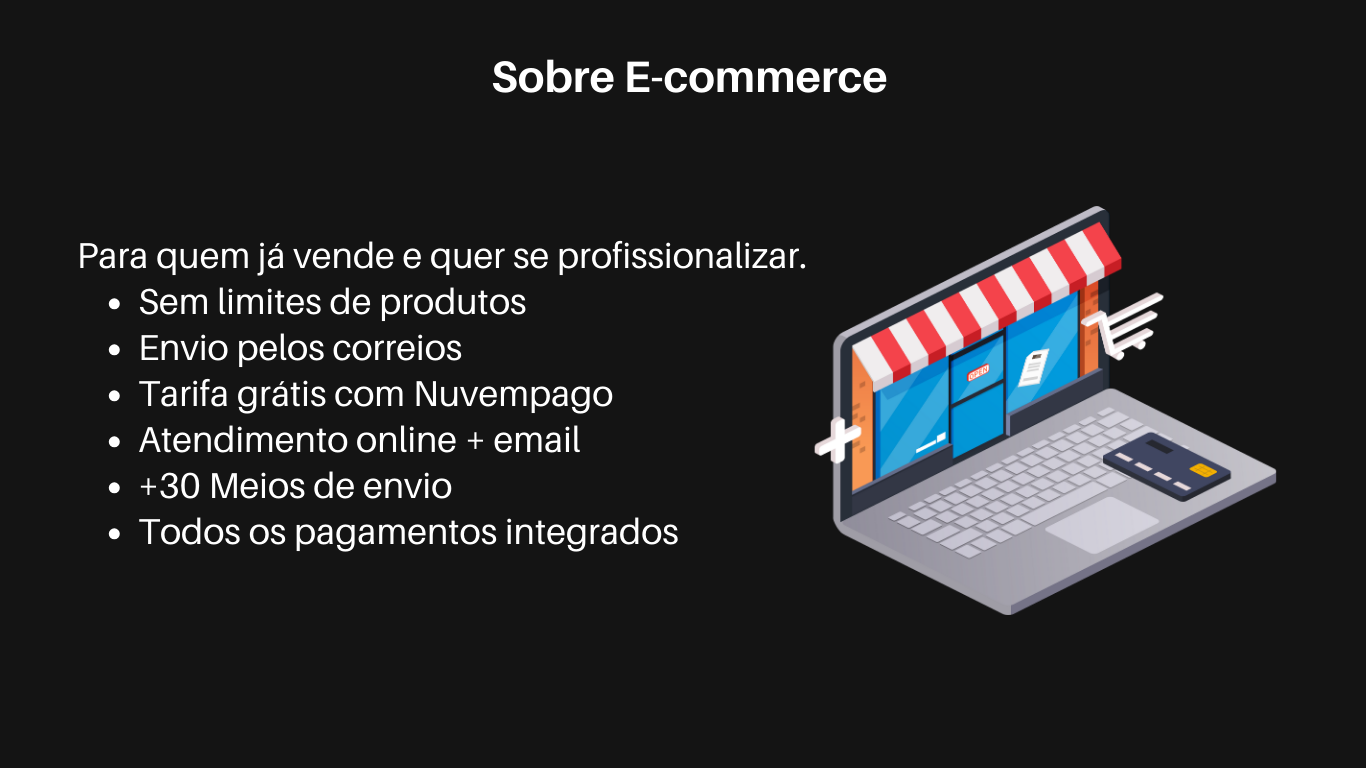 Sobre E-commerce

Para quem já vende e quer se profissionalizar.
- Sem limites de produtos
- Envio pelos correios
- Tarifa grátis com Nuvempago
- Atendimento online + email
- +30 Meios de envio
- Todos os pagamentos integrados

OPEN